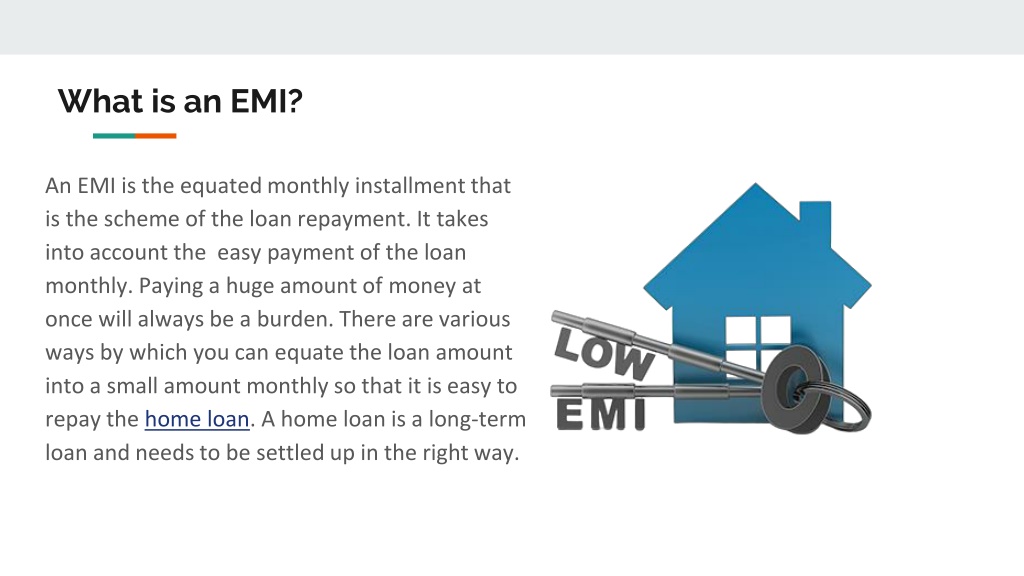 What is an EMI?

An EMI is the equated monthly installment that is the scheme of the loan repayment. It takes into account the easy payment of the loan monthly. Paying a huge amount of money at once will always be a burden. There are various ways by which you can equate the loan amount into a small amount monthly so that it is easy to repay the home loan. A home loan is a long-term loan and needs to be settled up in the right way.

LOW
EMI